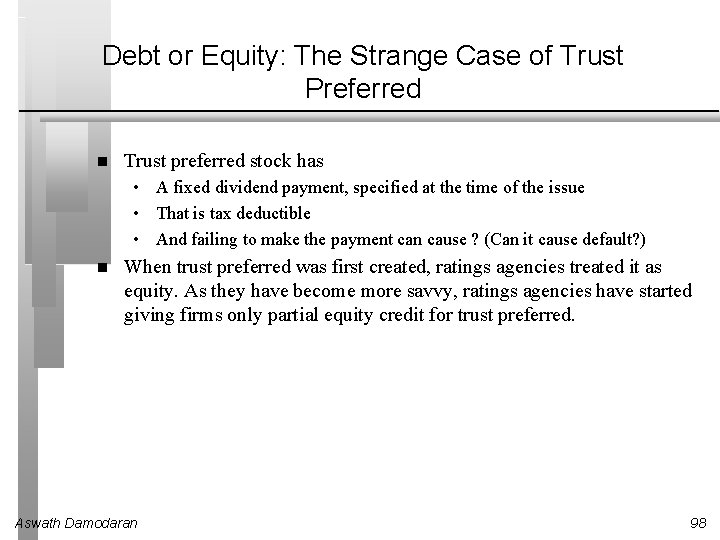 Debt or Equity: The Strange Case of Trust Preferred

■ Trust preferred stock has
• A fixed dividend payment, specified at the time of the issue
• That is tax deductible
• And failing to make the payment can cause ? (Can it cause default?)
■ When trust preferred was first created, ratings agencies treated it as equity. As they have become more savvy, ratings agencies have started giving firms only partial equity credit for trust preferred.

Aswath Damodaran

98